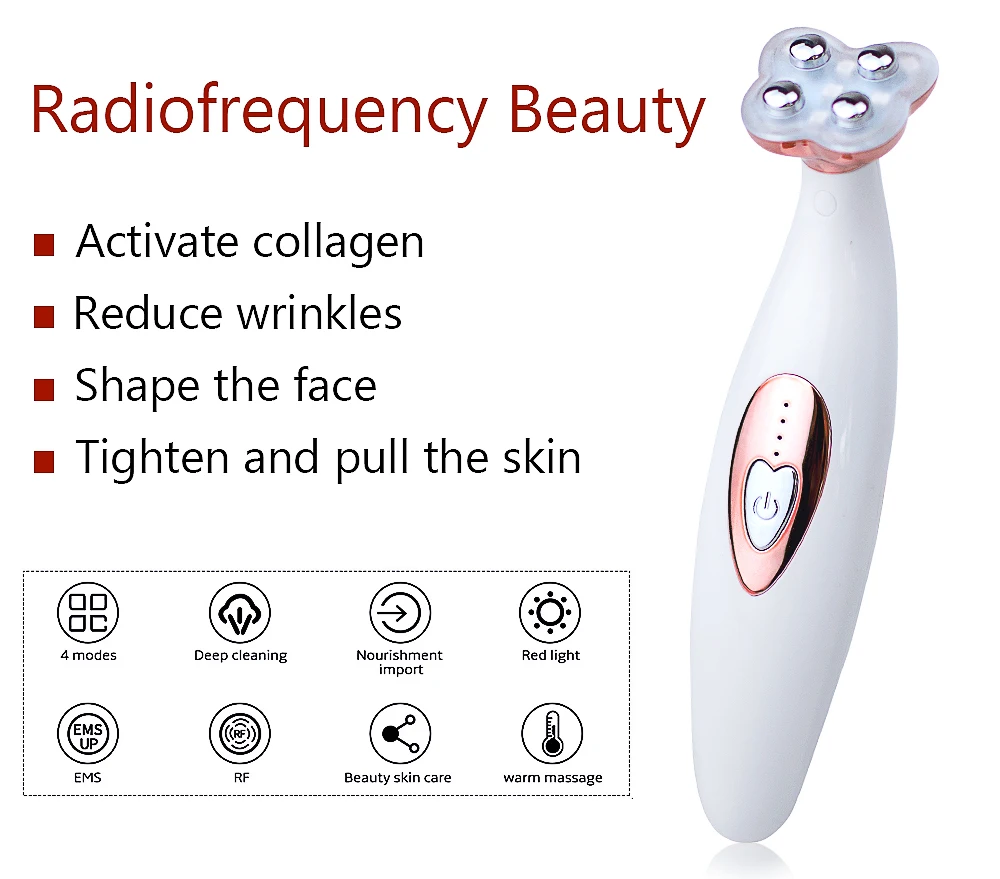 Radiofrequency Beauty

■ Activate collagen
■ Reduce wrinkles
■ Shape the face
■ Tighten and pull the skin

4 modes
Deep cleaning
Nourishment import
Red light
EMS UP
EMS
RF
RF
Beauty skin care
warm massage